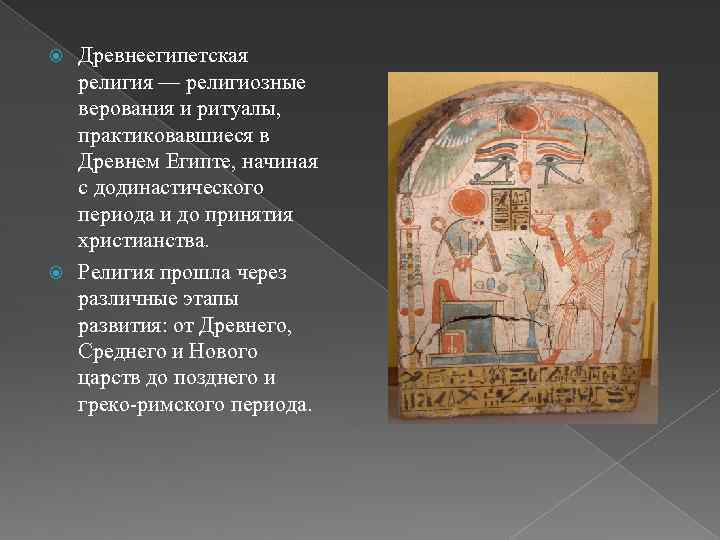 Древнеегипетская религия — религиозные верования и ритуалы, практиковавшиеся в Древнем Египте, начиная с додинастического периода и до принятия христианства.

Религия прошла через различные этапы развития: от Древнего, Среднего и Нового царств до позднего и греко-римского периода.